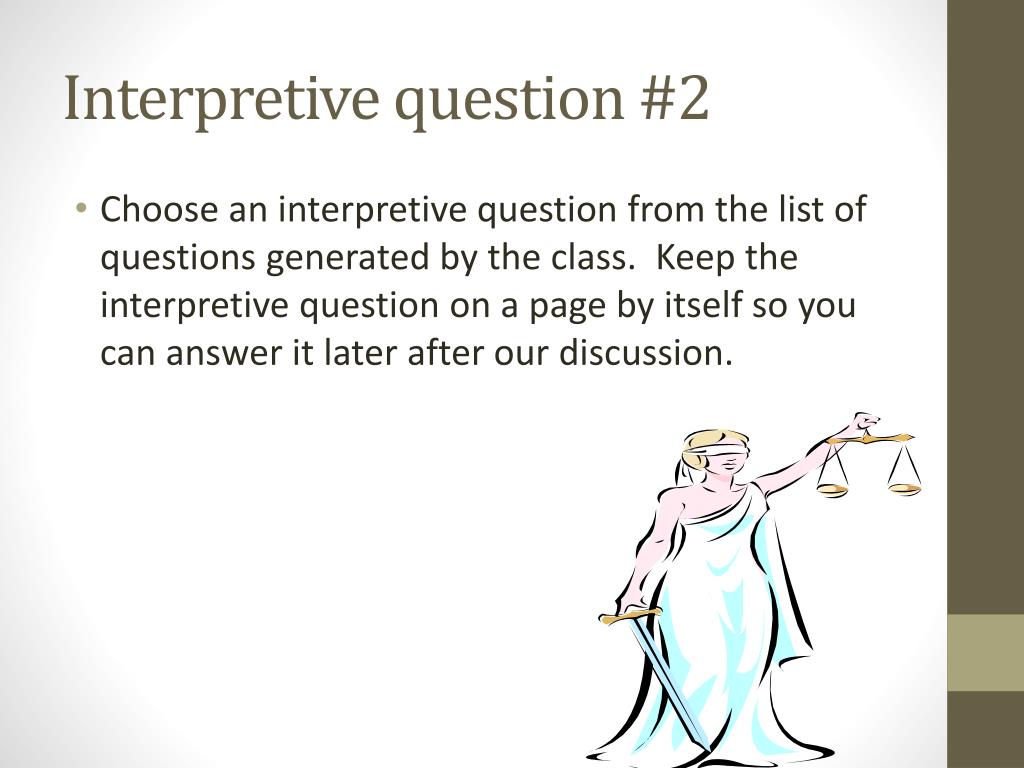 Interpretive question #2

• Choose an interpretive question from the list of questions generated by the class. Keep the interpretive question on a page by itself so you can answer it later after our discussion.